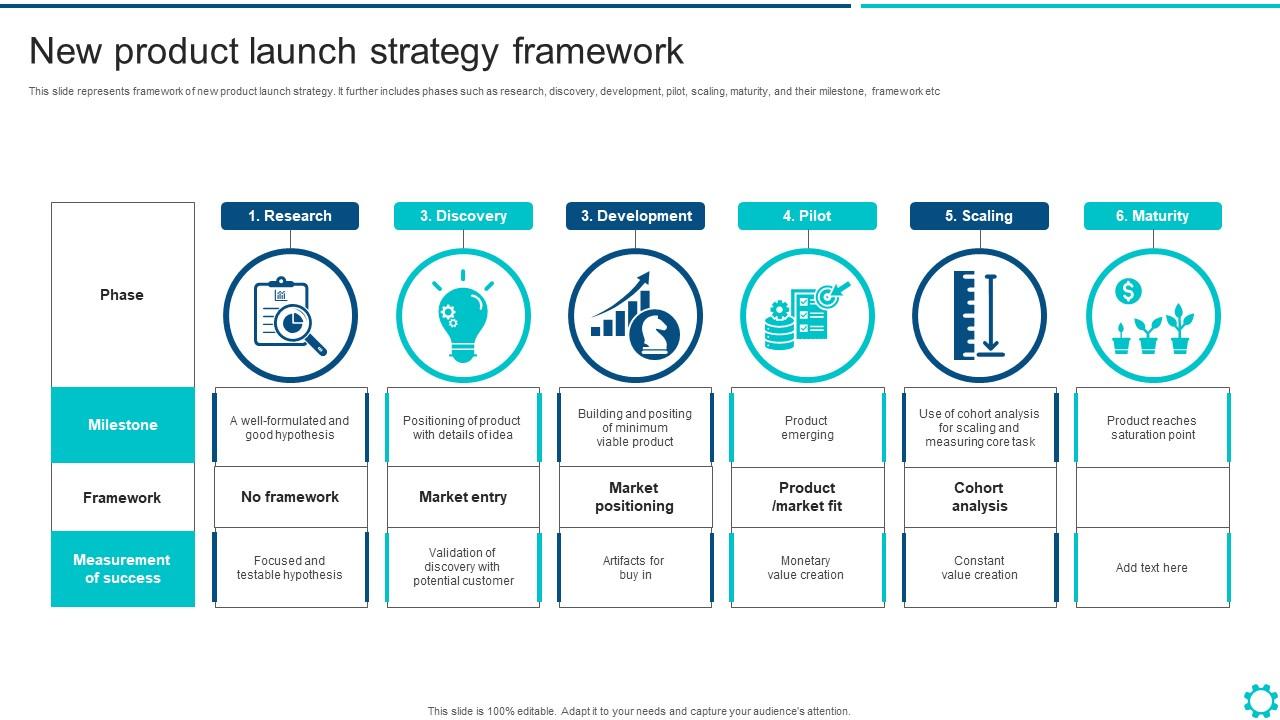 New product launch strategy framework

This slide represents framework of new product launch strategy. It further includes phases such as research, discovery, development, pilot, scaling, maturity, and their milestone, framework etc

| Phase | 1. Research | 3. Discovery | 3. Development | 4. Pilot | 5. Scaling | 6. Maturity |
|---|---|---|---|---|---|---|
| Milestone | A well-formulated and good hypothesis | Positioning of product with details of idea | Building and positing of minimum viable product | Product emerging | Use of cohort analysis for scaling and measuring core task | Product reaches saturation point |
| Framework | No framework | Market entry | Market positioning | Product /market fit | Cohort analysis | |
| Measurement of success | Focused and testable hypothesis | Validation of discovery with potential customer | Artifacts for buy in | Monetary value creation | Constant value creation | Add text here |

This slide is 100% editable. Adapt it to your needs and capture your audience's attention.